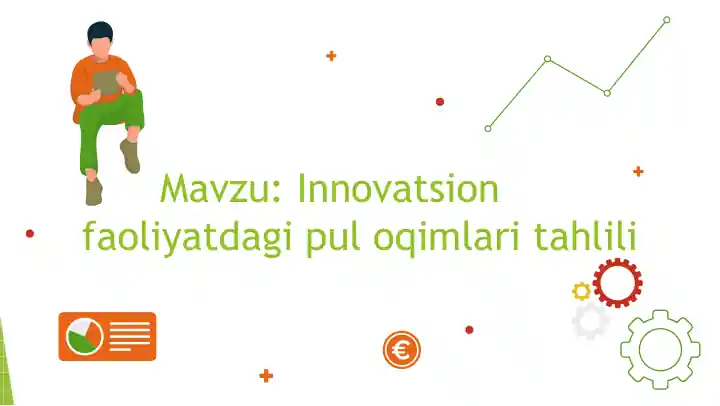 Mavzu: Innovatsion faoliyatdagi pul oqimlari tahlili

€